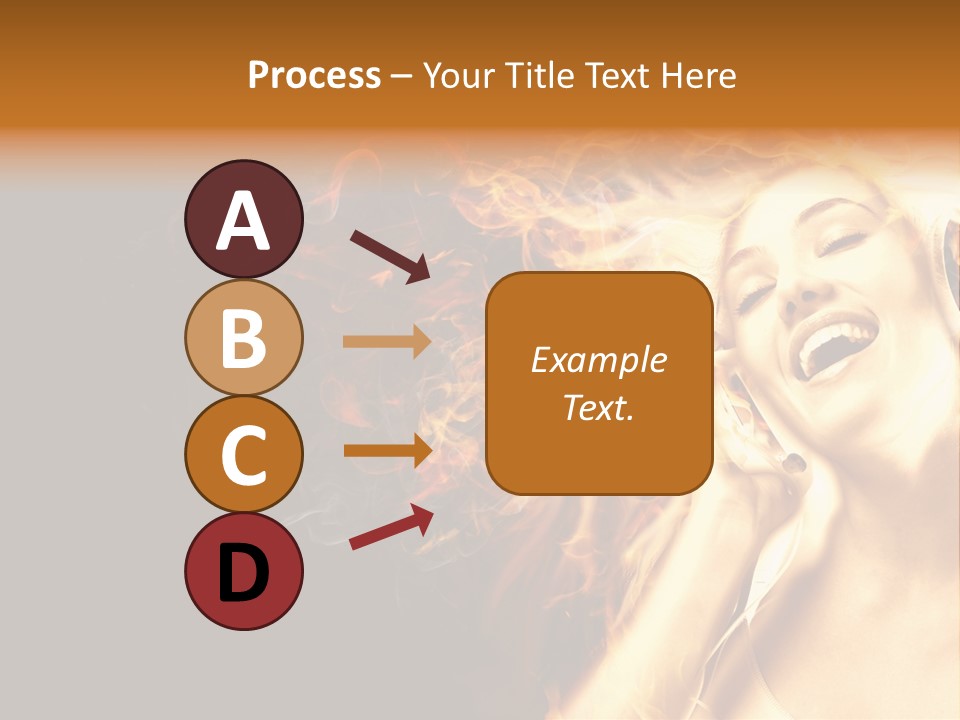 Process – Your Title Text Here

A

B

C

D

Example Text.